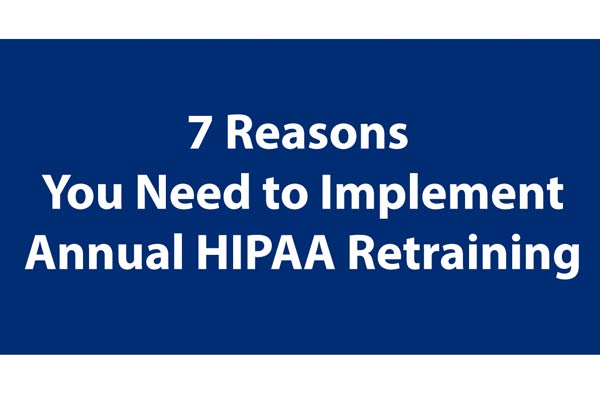 7 Reasons
You Need to Implement
Annual HIPAA Retraining